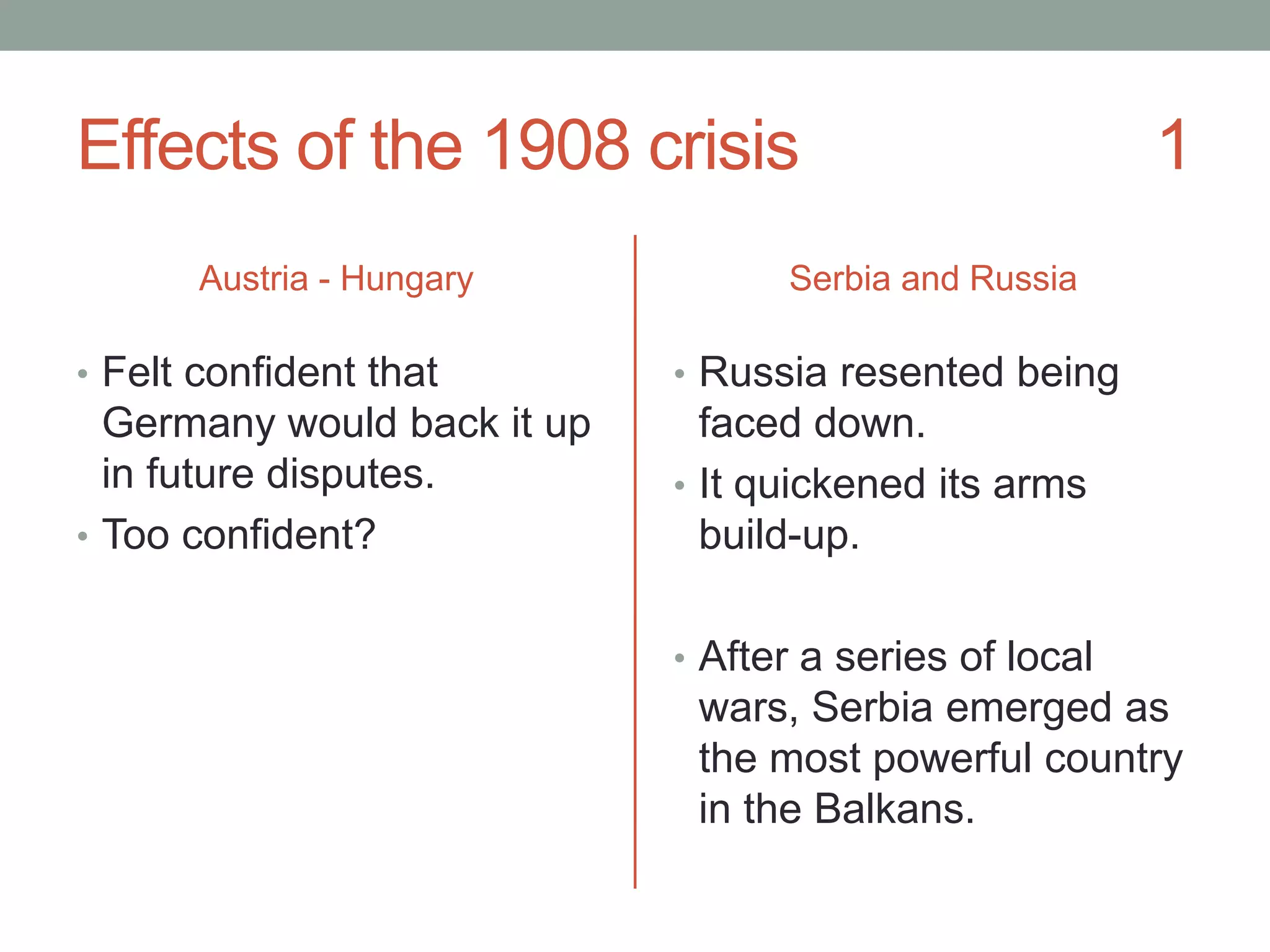 Effects of the 1908 crisis 1

Austria - Hungary

• Felt confident that Germany would back it up in future disputes.
• Too confident?

Serbia and Russia

• Russia resented being faced down.
• It quickened its arms build-up.

• After a series of local wars, Serbia emerged as the most powerful country in the Balkans.